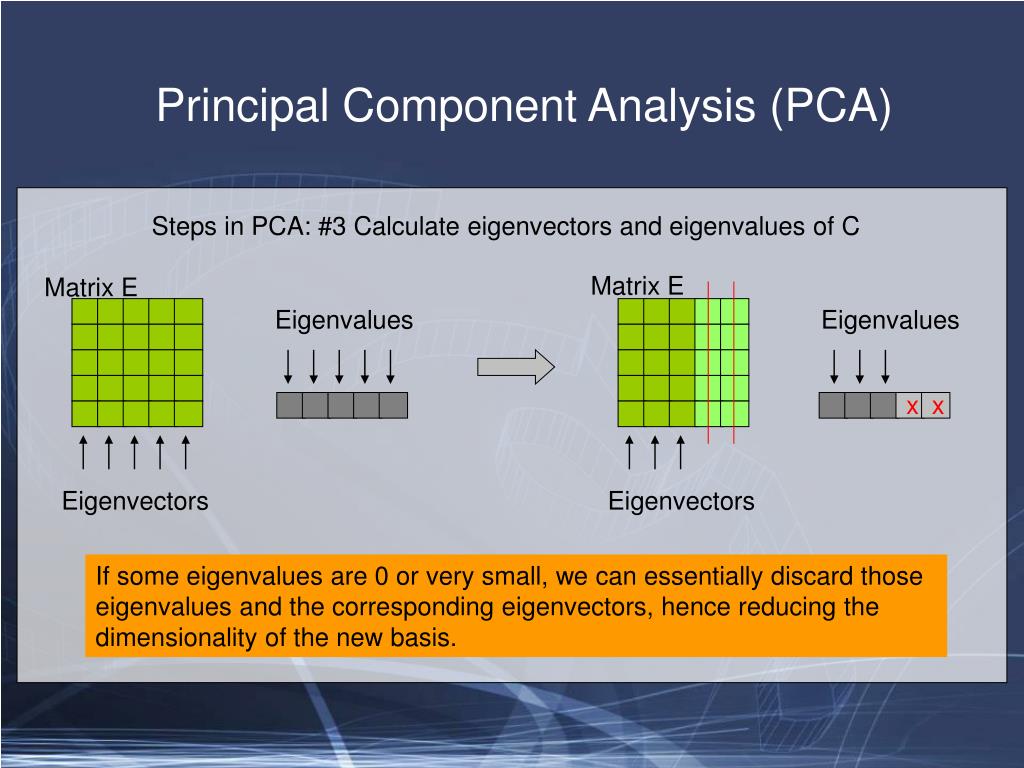 Principal Component Analysis (PCA)

Steps in PCA: #3 Calculate eigenvectors and eigenvalues of C

Matrix E

Eigenvalues

Eigenvectors

Matrix E

Eigenvalues

x x

Eigenvectors

If some eigenvalues are 0 or very small, we can essentially discard those eigenvalues and the corresponding eigenvectors, hence reducing the dimensionality of the new basis.